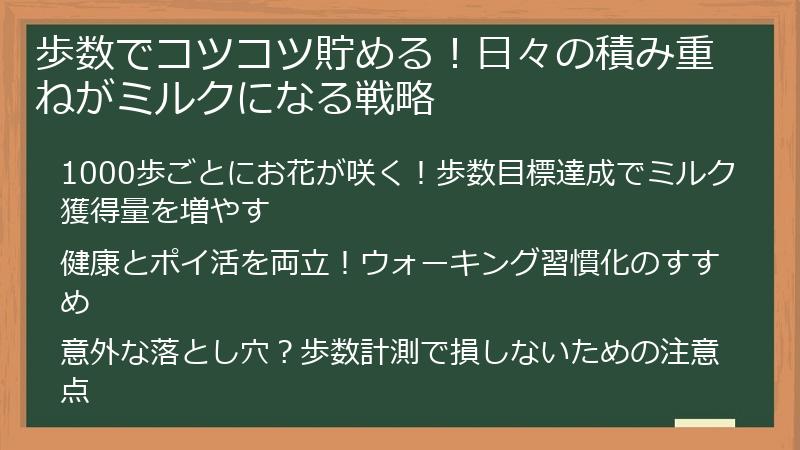 歩数でコツコツ貯める！日々の積み重ねがミルクになる戦略

1000歩ごとにお花が咲く！歩数目標達成でミルク獲得量を増やす

健康とポイ活を両立！ウォーキング習慣化のすすめ

意外な落とし穴？歩数計測で損しないための注意点